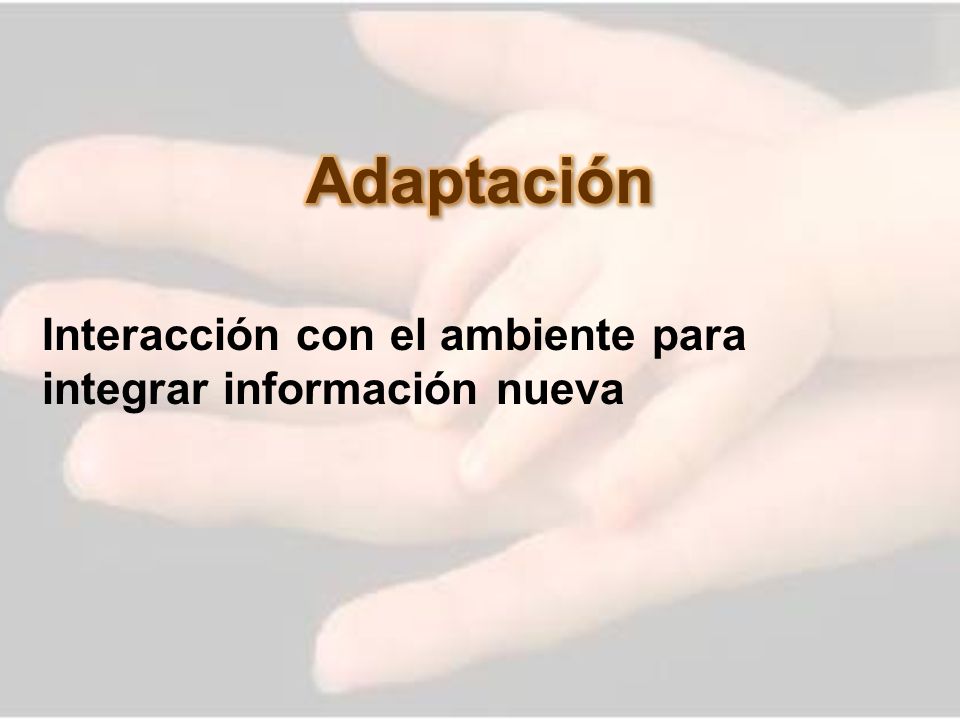 Adaptación

Interacción con el ambiente para integrar información nueva